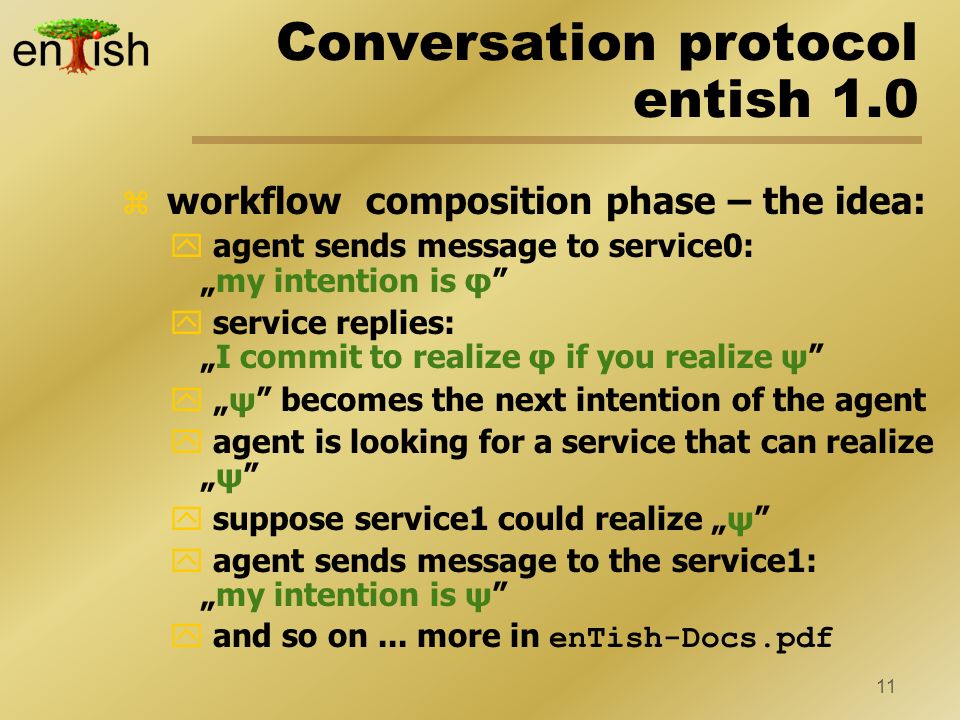 enTish

Conversation protocol entish 1.0

workflow composition phase – the idea:

agent sends message to service0: „my intention is φ”

service replies: „I commit to realize φ if you realize ψ”

„ψ” becomes the next intention of the agent

agent is looking for a service that can realize „ψ”

suppose service1 could realize „ψ”

agent sends message to the service1: „my intention is ψ”

and so on ... more in enTish-Docs.pdf

11